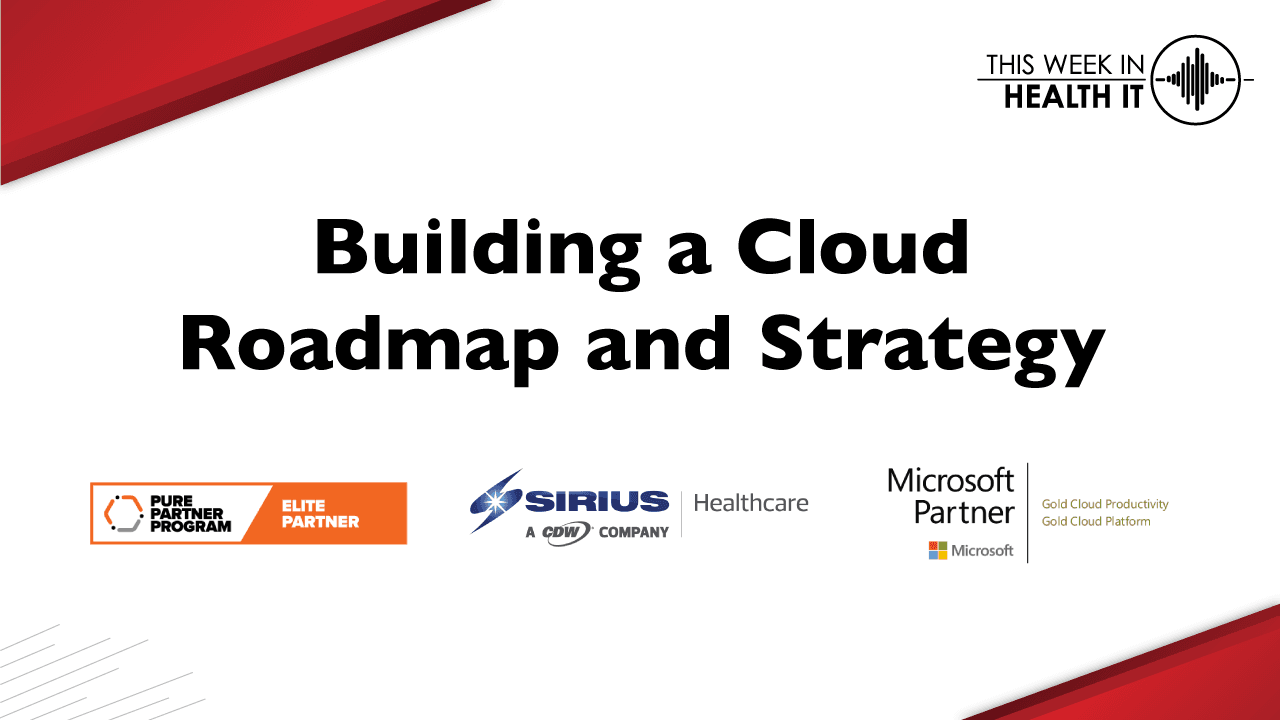 THIS WEEK IN
HEALTH IT

Building a Cloud Roadmap and Strategy

PURE PARTNER PROGRAM
ELITE PARTNER

SIRIUS
A CDW COMPANY
Healthcare

Microsoft Partner
Microsoft
Gold Cloud Productivity
Gold Cloud Platform